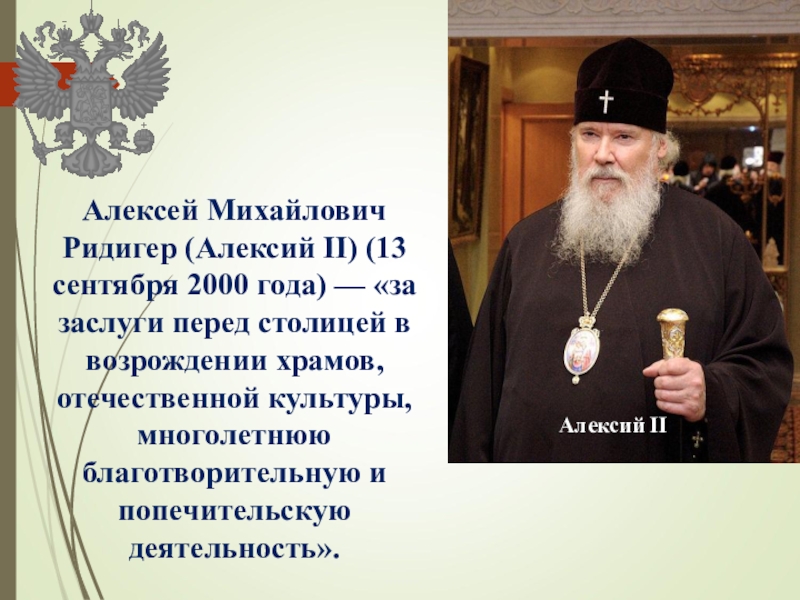 Алексей Михайлович Ридигер (Алексий II) (13 сентября 2000 года) — «за заслуги перед столицей в возрождении храмов, отечественной культуры, многолетнюю благотворительную и попечительскую деятельность».

Алексий II